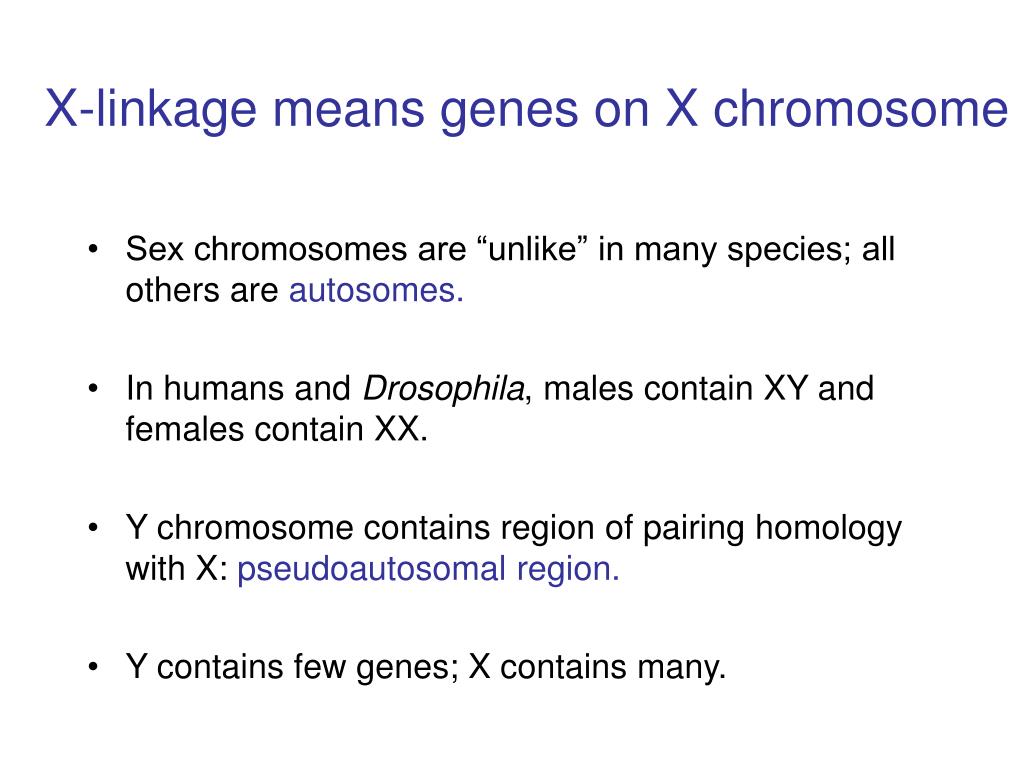 X-linkage means genes on X chromosome

• Sex chromosomes are “unlike” in many species; all others are autosomes.

• In humans and Drosophila, males contain XY and females contain XX.

• Y chromosome contains region of pairing homology with X: pseudoautosomal region.

• Y contains few genes; X contains many.